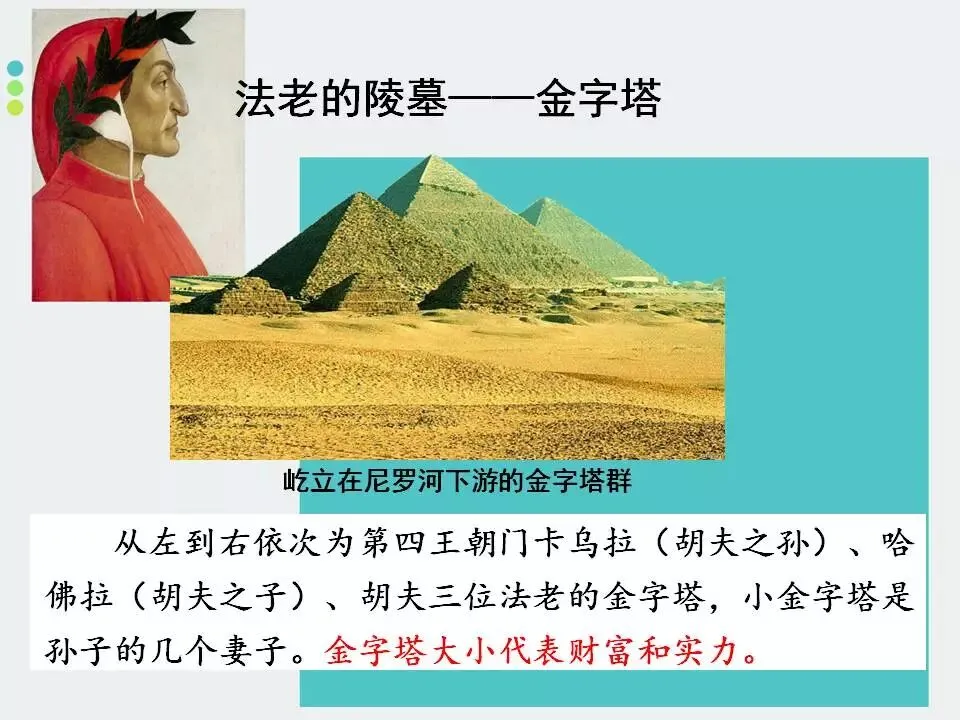 法老的陵墓——金字塔

屹立在尼罗河下游的金字塔群

从左到右依次为第四王朝门卡乌拉（胡夫之孙）、哈佛拉（胡夫之子）、胡夫三位法老的金字塔，小金字塔是孙子的几个妻子。金字塔大小代表财富和实力。